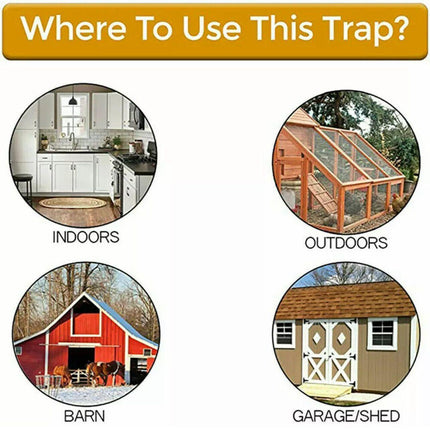 Where To Use This Trap?

INDOORS

OUTDOORS

BARN

GARAGE/SHED